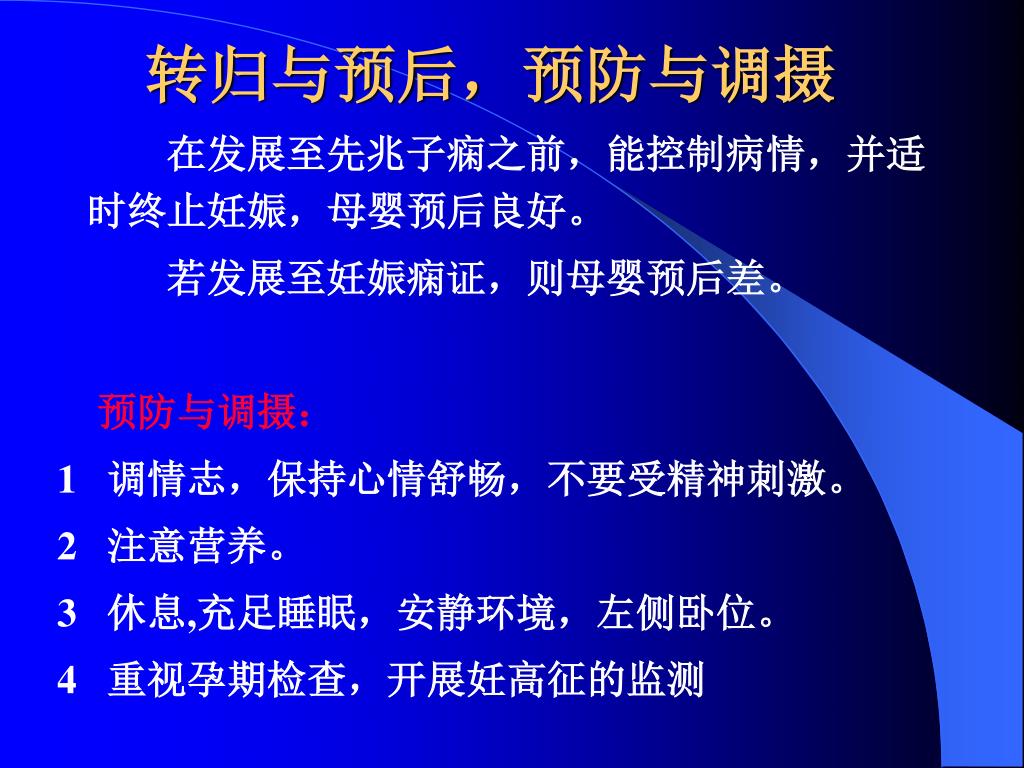 转归与预后，预防与调摄

在发展至先兆子痫之前，能控制病情，并适时终止妊娠，母婴预后良好。

若发展至妊娠痫证，则母婴预后差。

预防与调摄：

1 调情志，保持心情舒畅，不要受精神刺激。

2 注意营养。

3 休息,充足睡眠，安静环境，左侧卧位。

4 重视孕期检查，开展妊高征的监测